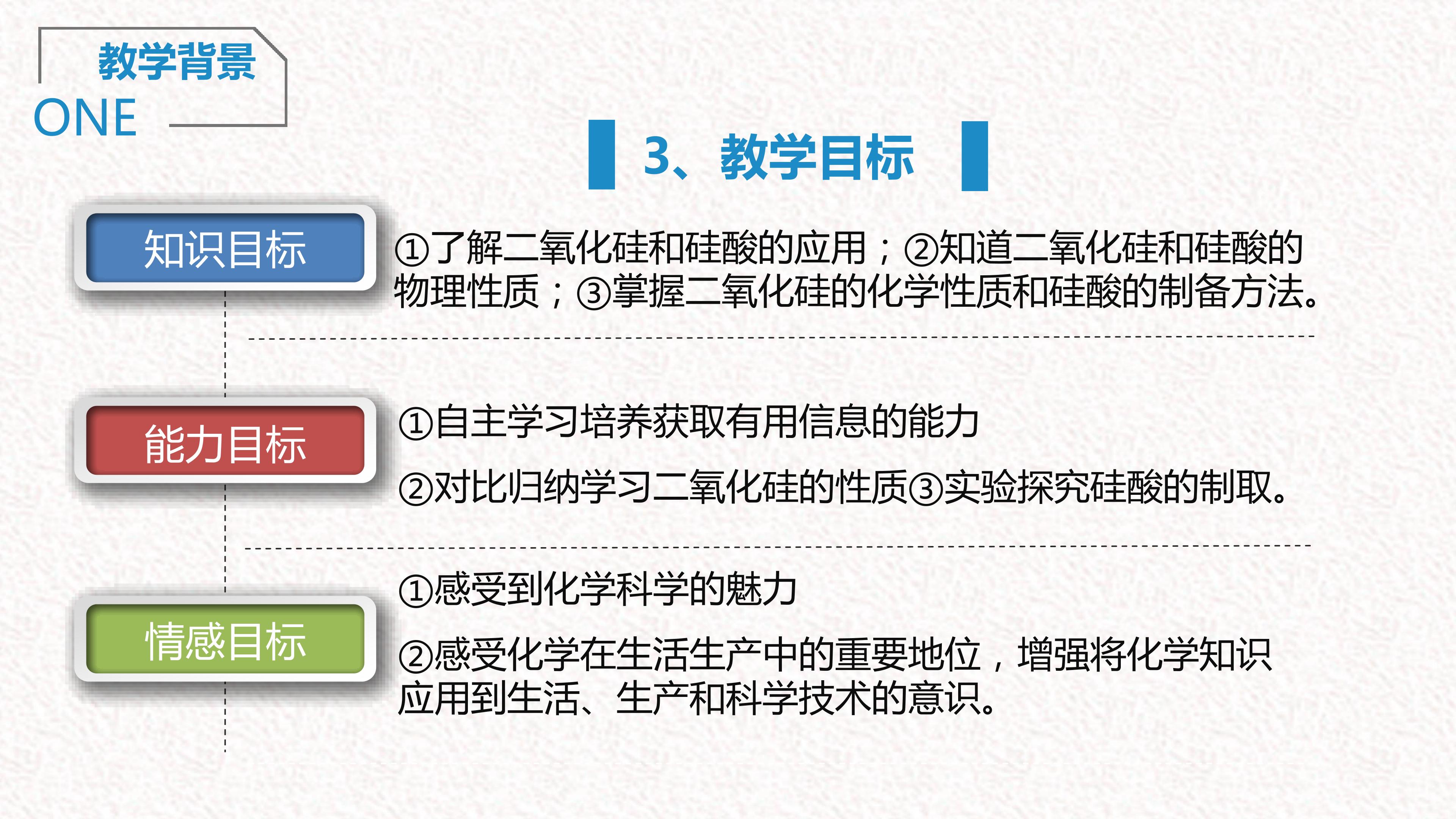 教学背景
ONE

3、教学目标

知识目标

①了解二氧化硅和硅酸的应用；②知道二氧化硅和硅酸的物理性质；③掌握二氧化硅的化学性质和硅酸的制备方法。

能力目标

①自主学习培养获取有用信息的能力

②对比归纳学习二氧化硅的性质③实验探究硅酸的制取。

情感目标

①感受到化学科学的魅力

②感受化学在生活生产中的重要地位，增强将化学知识应用到生活、生产和科学技术的意识。